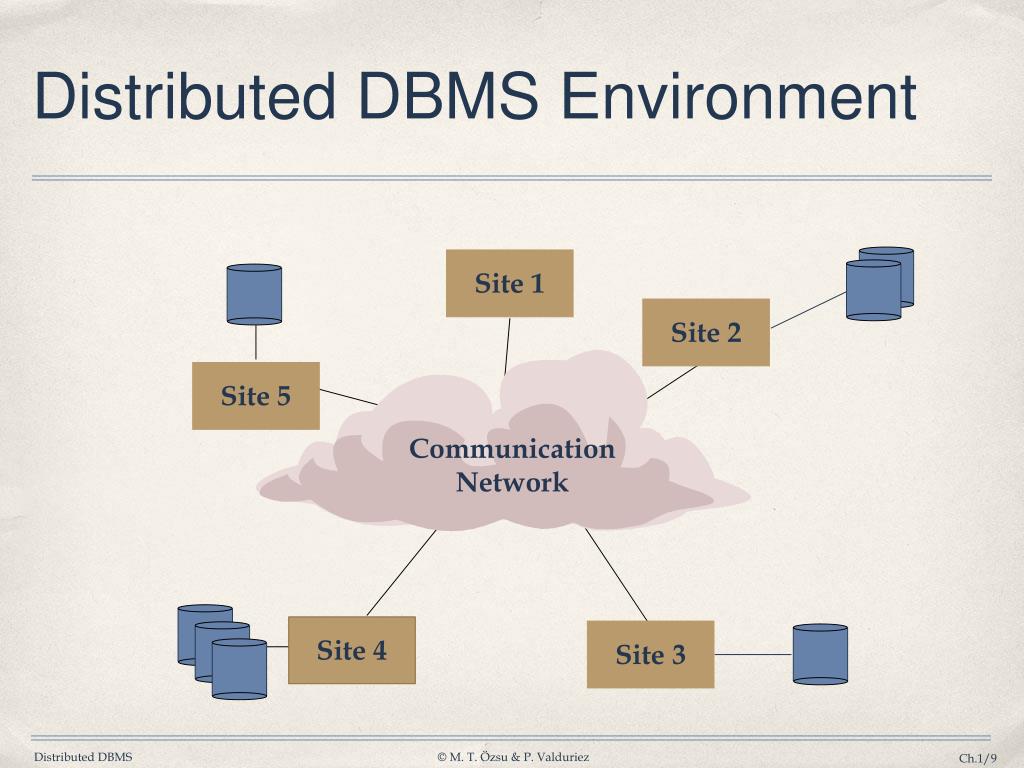 Distributed DBMS Environment

Site 1

Site 2

Site 5

Communication Network

Site 4

Site 3

Distributed DBMS

© M. T. Özsu & P. Valduriez

Ch.1/9